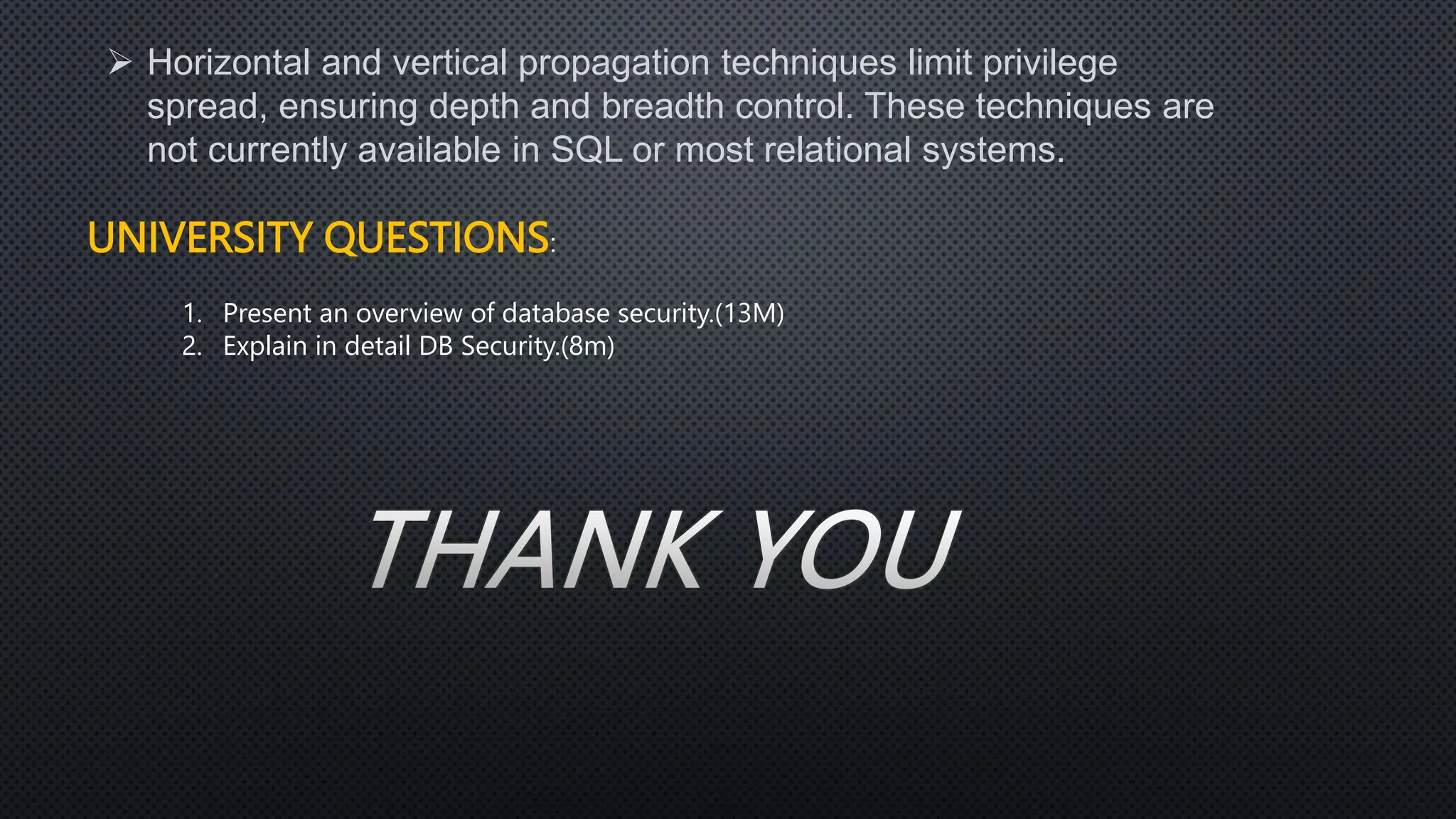 ➢ Horizontal and vertical propagation techniques limit privilege spread, ensuring depth and breadth control. These techniques are not currently available in SQL or most relational systems.

UNIVERSITY QUESTIONS:

1. Present an overview of database security.(13M)
2. Explain in detail DB Security.(8m)

THANK YOU